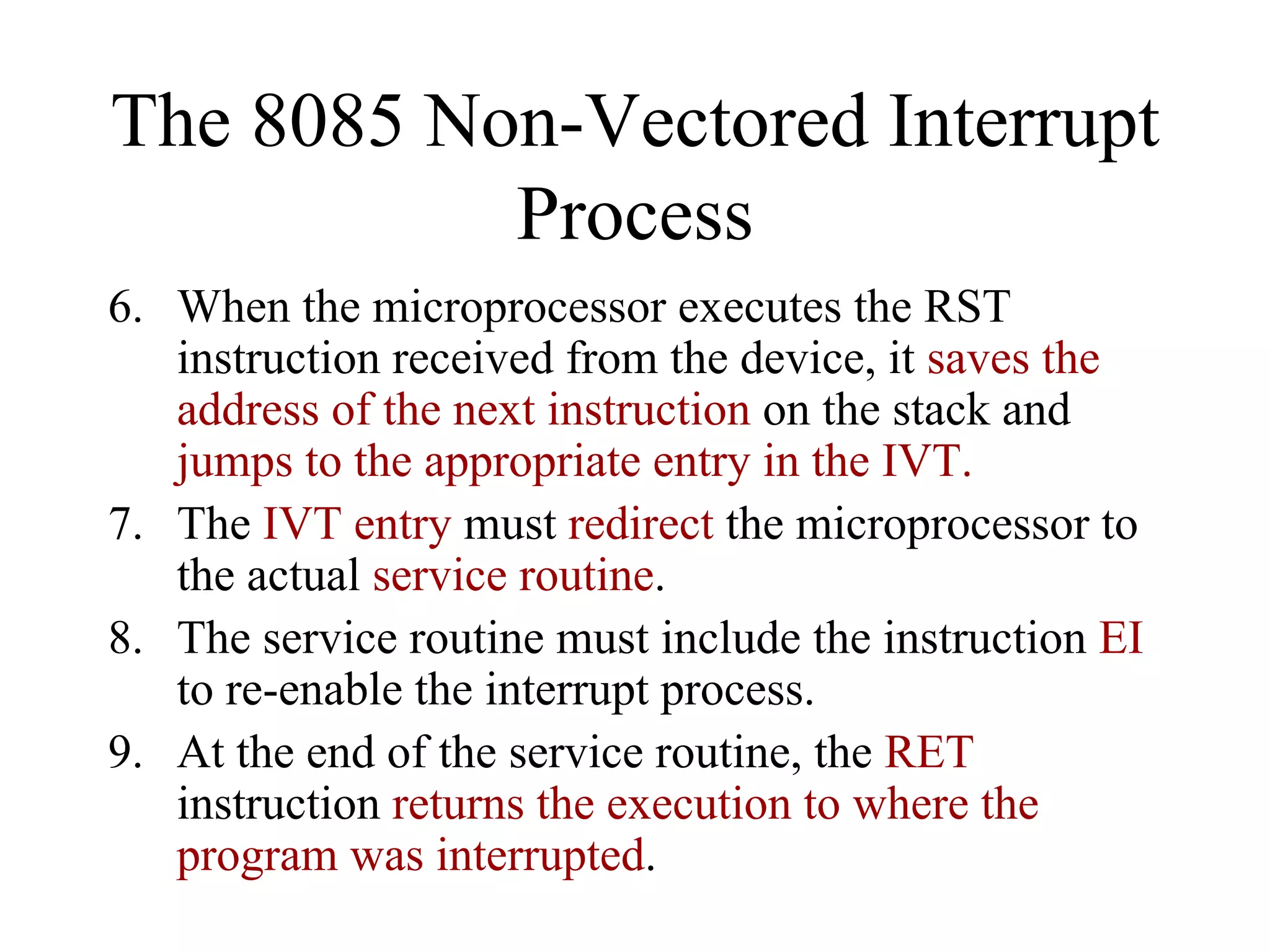 The 8085 Non-Vectored Interrupt Process

6. When the microprocessor executes the RST instruction received from the device, it saves the address of the next instruction on the stack and jumps to the appropriate entry in the IVT.
7. The IVT entry must redirect the microprocessor to the actual service routine.
8. The service routine must include the instruction EI to re-enable the interrupt process.
9. At the end of the service routine, the RET instruction returns the execution to where the program was interrupted.